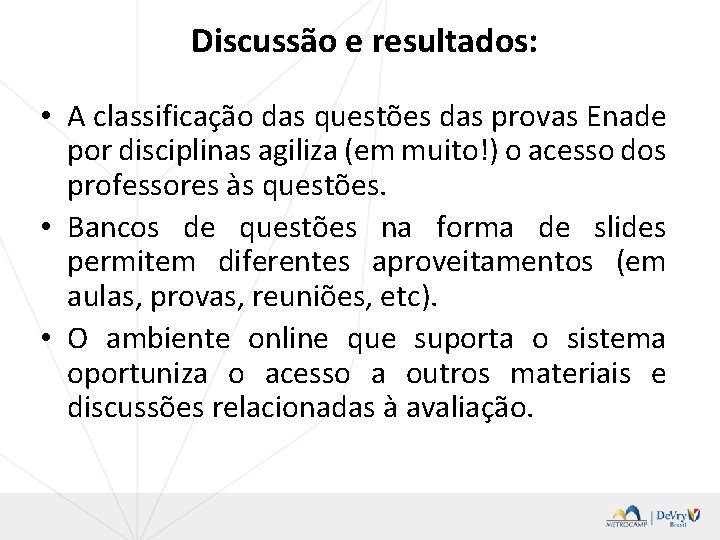 Discussão e resultados:

• A classificação das questões das provas Enade por disciplinas agiliza (em muito!) o acesso dos professores às questões.

• Bancos de questões na forma de slides permitem diferentes aproveitamentos (em aulas, provas, reuniões, etc).

• O ambiente online que suporta o sistema oportuniza o acesso a outros materiais e discussões relacionadas à avaliação.

METROCAMP | DeVry Brasil